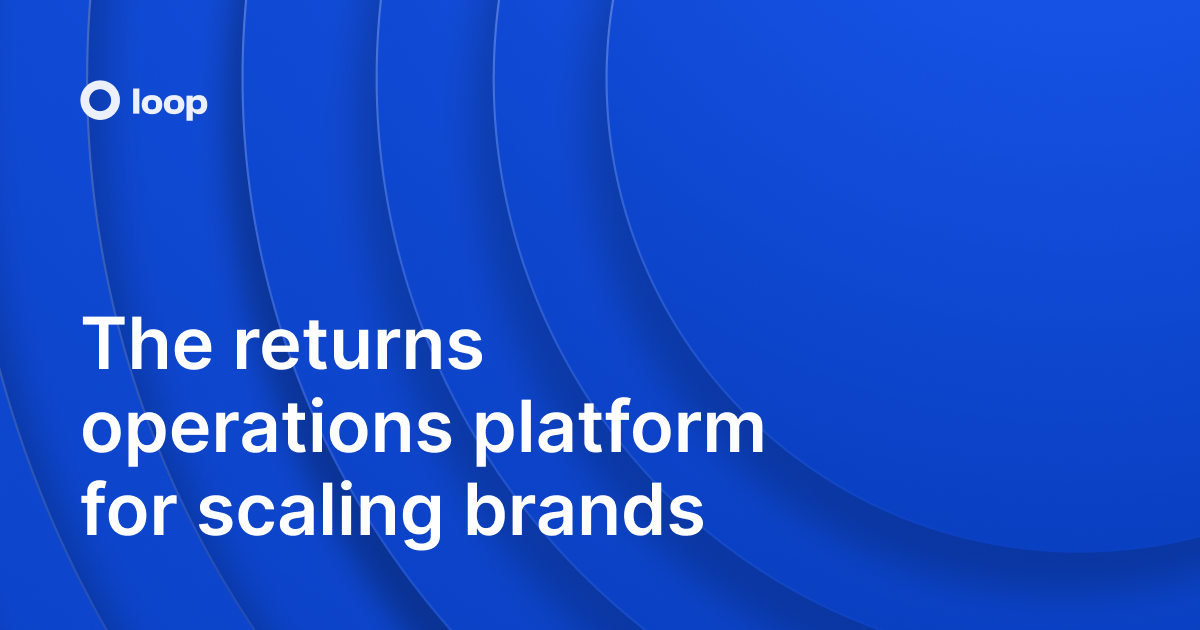 loop

The returns operations platform for scaling brands